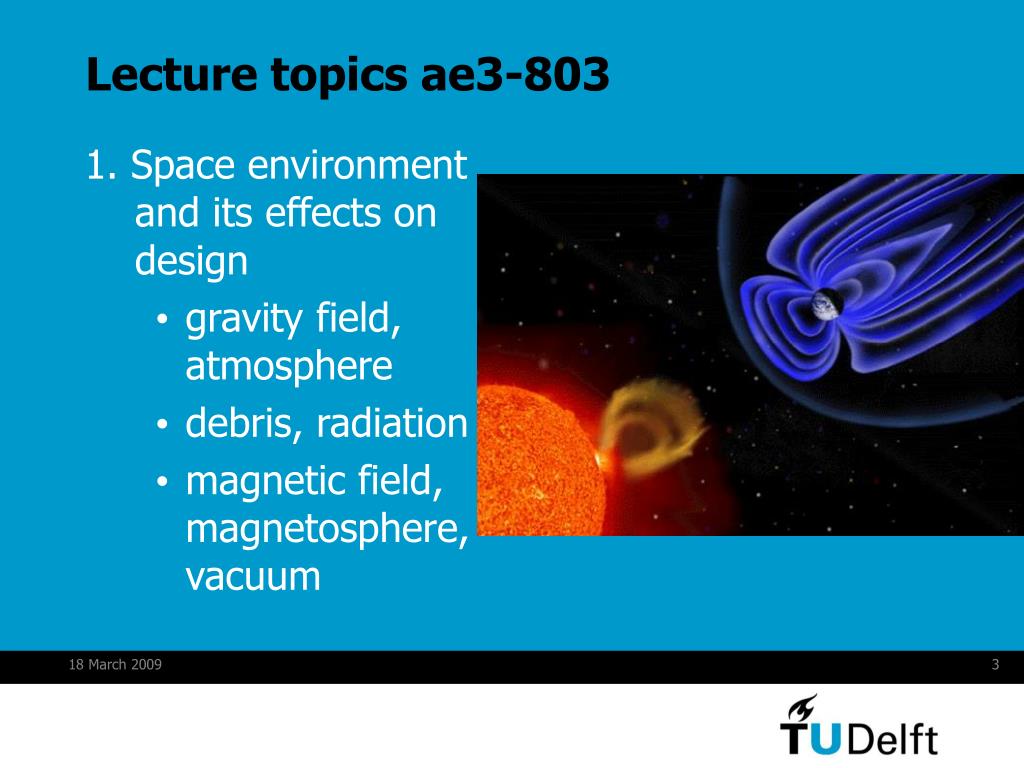 Lecture topics ae3-803

1. Space environment and its effects on design

• gravity field, atmosphere
• debris, radiation
• magnetic field, magnetosphere, vacuum

18 March 2009

3

TUDelft